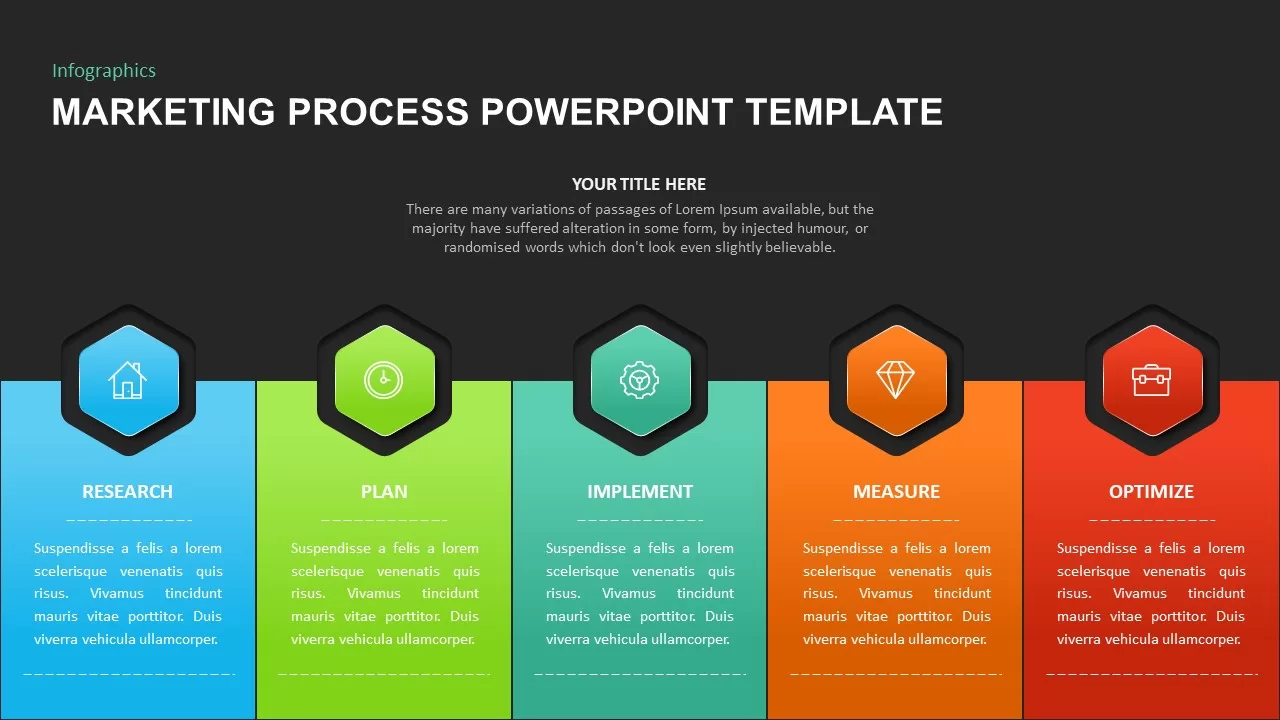 Infographics

MARKETING PROCESS POWERPOINT TEMPLATE

YOUR TITLE HERE

There are many variations of passages of Lorem Ipsum available, but the majority have suffered alteration in some form, by injected humour, or randomised words which don't look even slightly believable.

RESEARCH

Suspendisse a felis a lorem scelerisque venenatis quis risus. Vivamus tincidunt mauris vitae porttitor. Duis viverra vehicula ullamcorper.

PLAN

Suspendisse a felis a lorem scelerisque venenatis quis risus. Vivamus tincidunt mauris vitae porttitor. Duis viverra vehicula ullamcorper.

IMPLEMENT

Suspendisse a felis a lorem scelerisque venenatis quis risus. Vivamus tincidunt mauris vitae porttitor. Duis viverra vehicula ullamcorper.

MEASURE

Suspendisse a felis a lorem scelerisque venenatis quis risus. Vivamus tincidunt mauris vitae porttitor. Duis viverra vehicula ullamcorper.

OPTIMIZE

Suspendisse a felis a lorem scelerisque venenatis quis risus. Vivamus tincidunt mauris vitae porttitor. Duis viverra vehicula ullamcorper.